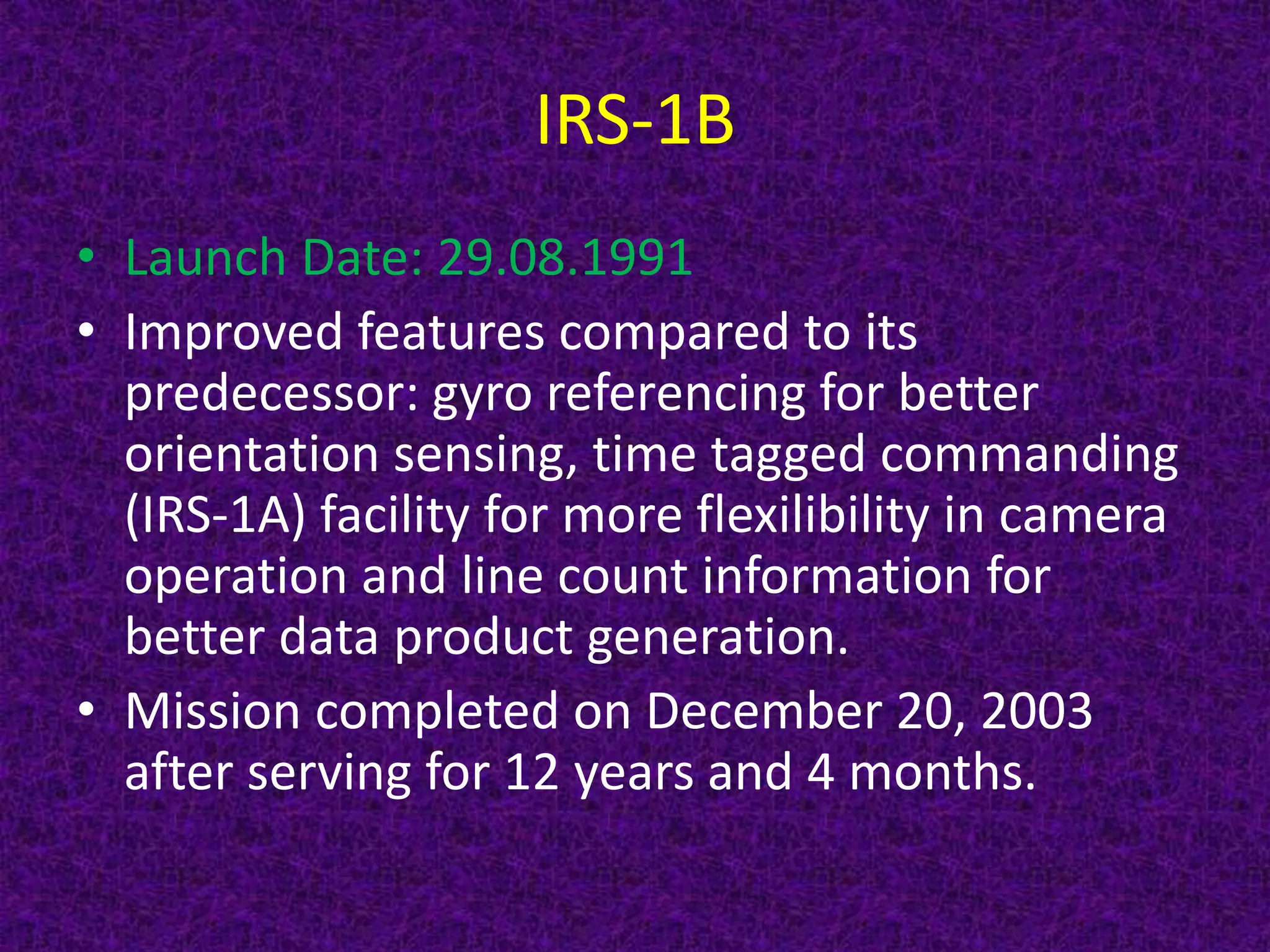 IRS-1B

• Launch Date: 29.08.1991
• Improved features compared to its predecessor: gyro referencing for better orientation sensing, time tagged commanding (IRS-1A) facility for more flexilibility in camera operation and line count information for better data product generation.
• Mission completed on December 20, 2003 after serving for 12 years and 4 months.